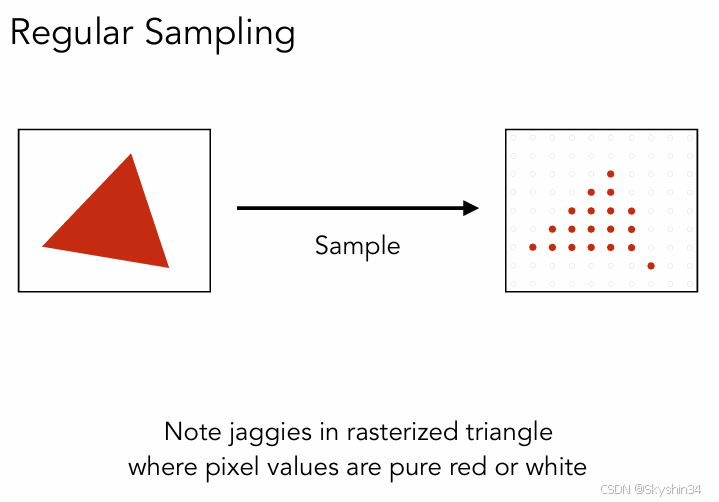 Regular Sampling

Sample

Note jaggies in rasterized triangle where pixel values are pure red or white

CSDN @Skyshin34